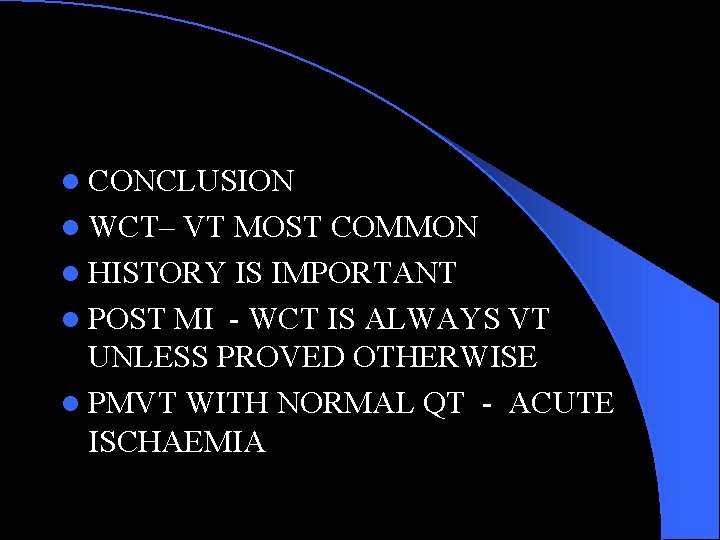 - CONCLUSION
- WCT– VT MOST COMMON
- HISTORY IS IMPORTANT
- POST MI - WCT IS ALWAYS VT UNLESS PROVED OTHERWISE
- PMVT WITH NORMAL QT - ACUTE ISCHAEMIA